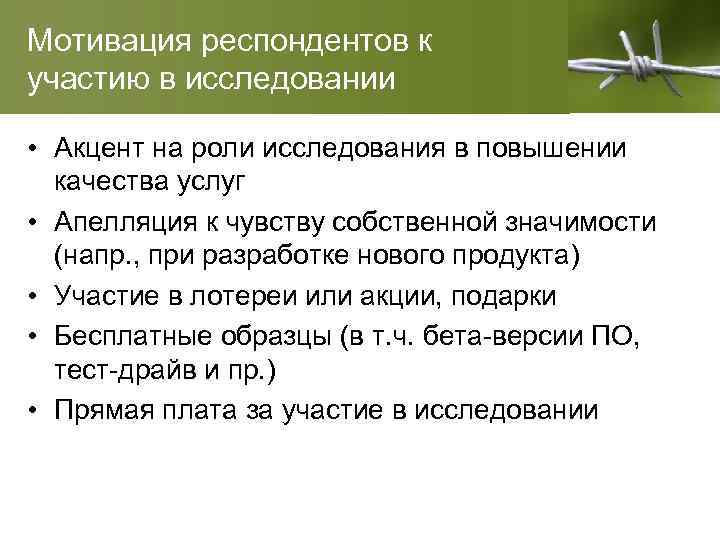 Мотивация респондентов к участию в исследовании

• Акцент на роли исследования в повышении качества услуг
• Апелляция к чувству собственной значимости (напр., при разработке нового продукта)
• Участие в лотереи или акции, подарки
• Бесплатные образцы (в т.ч. бета-версии ПО, тест-драйв и пр.)
• Прямая плата за участие в исследовании